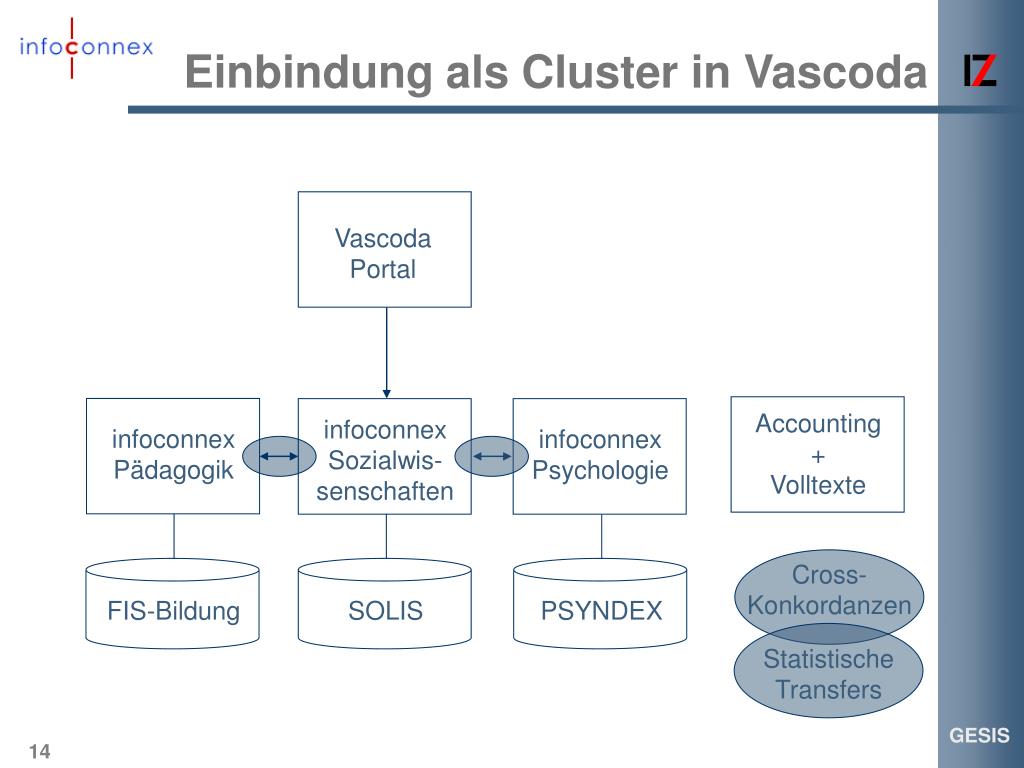 infoconnex

Einbindung als Cluster in Vascoda

IZ

Vascoda Portal

infoconnex Pädagogik

infoconnex Sozialwissenschaften

infoconnex Psychologie

Accounting + Volltexte

FIS-Bildung

SOLIS

PSYNDEX

Cross-Konkordanzen

Statistische Transfers

14

GESIS